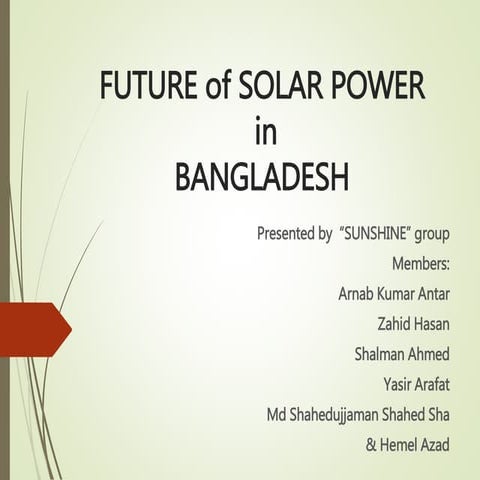 FUTURE of SOLAR POWER
in
BANGLADESH

Presented by "SUNSHINE" group
Members:
Arnab Kumar Antar
Zahid Hasan
Shalman Ahmed
Yasir Arafat
Md Shahedujjaman Shahed Sha
& Hemel Azad